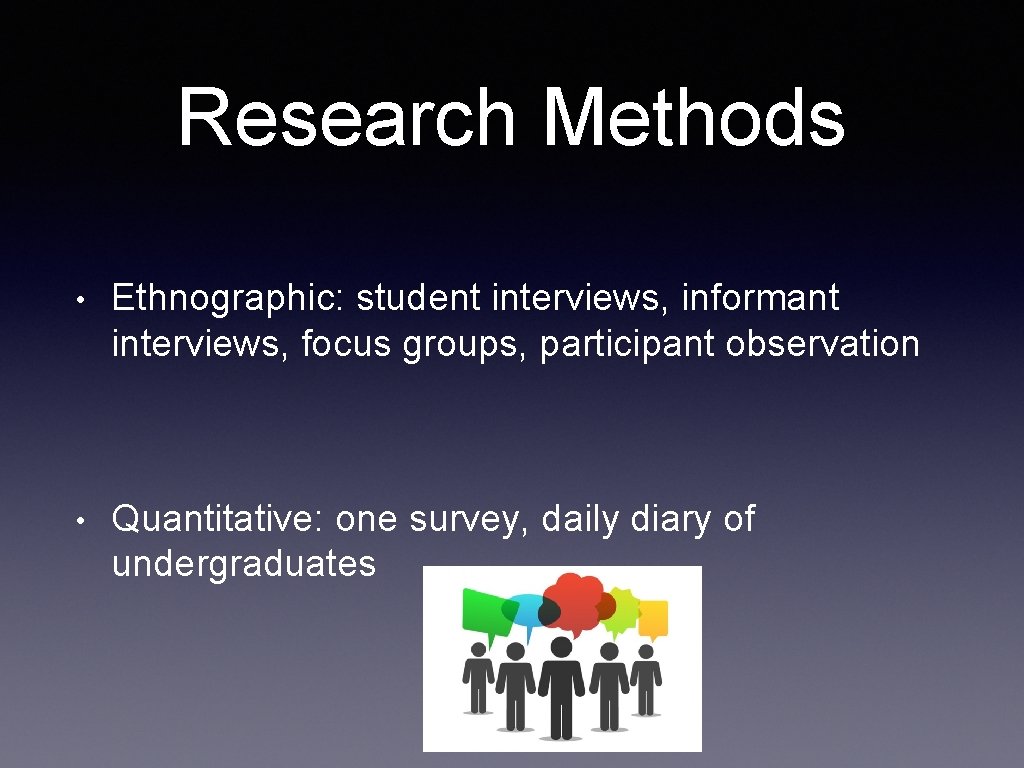 Research Methods

• Ethnographic: student interviews, informant interviews, focus groups, participant observation

• Quantitative: one survey, daily diary of undergraduates